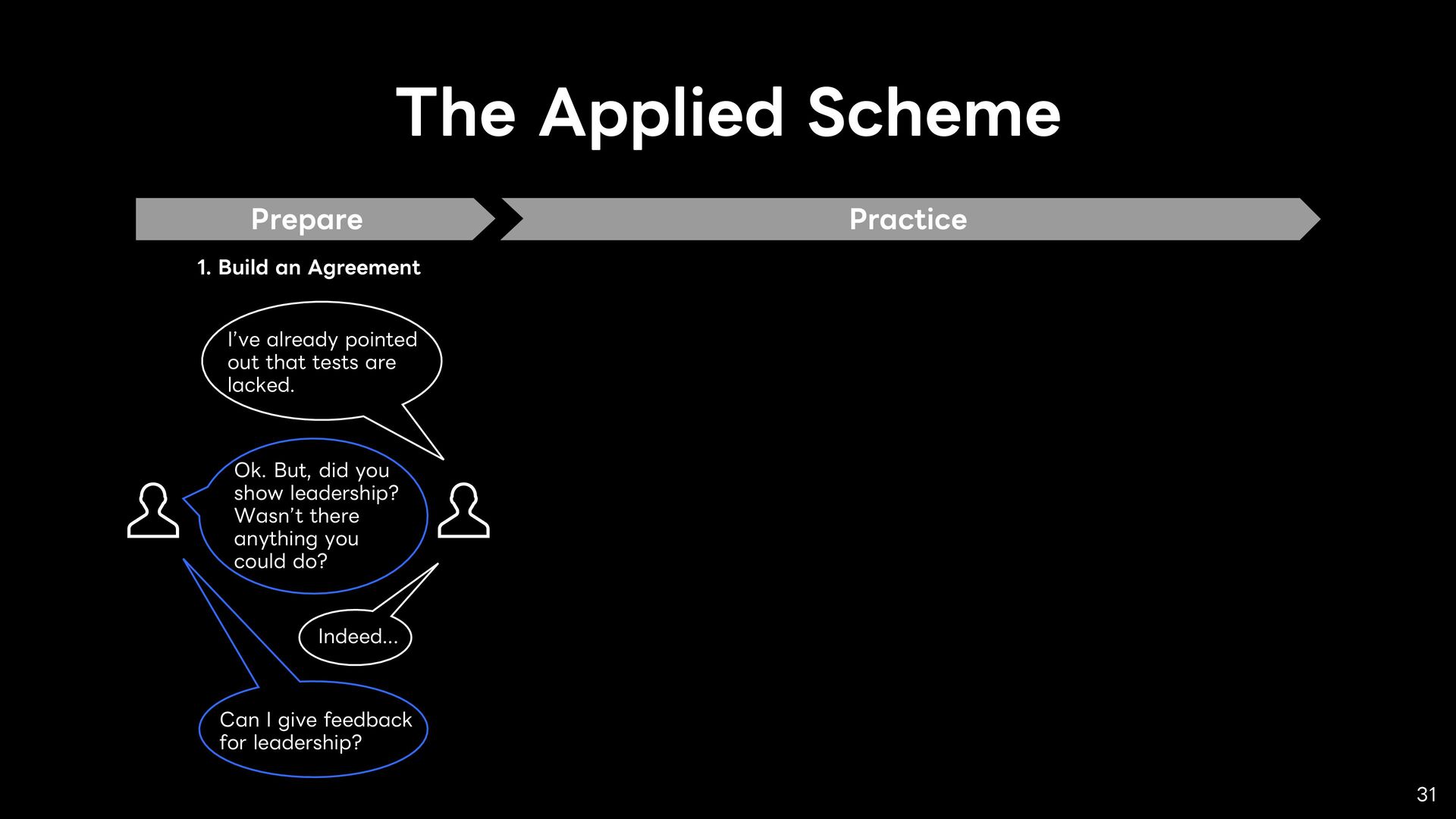 The Applied Scheme

Prepare

Practice

1. Build an Agreement

I've already pointed out that tests are lacked.

Ok. But, did you show leadership? Wasn't there anything you could do?

Indeed...

Can I give feedback for leadership?

31